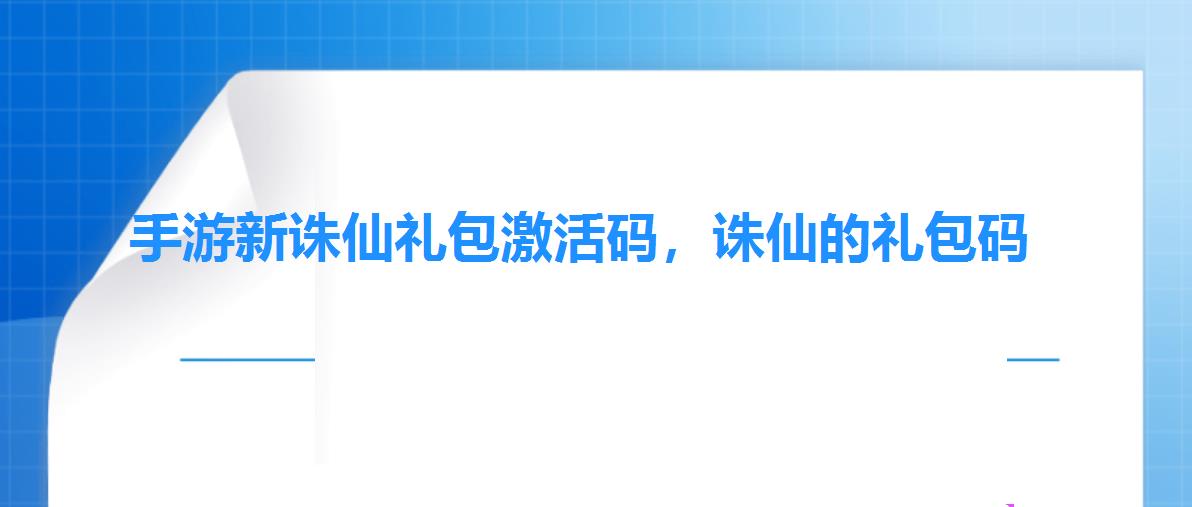 手游新诛仙礼包激活码，诛仙的礼包码